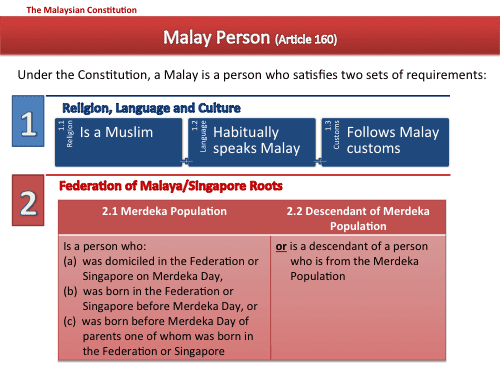 The Malaysian Constitution

Malay Person (Article 160)

Under the Constitution, a Malay is a person who satisfies two sets of requirements:

1

Religion, Language and Culture

1.1 Religion Is a Muslim

1.2 Language Habitually speaks Malay

1.3 Customs Follows Malay customs

2

Federation of Malaya/Singapore Roots

| 2.1 Merdeka Population | 2.2 Descendant of Merdeka Population |
|---|---|
| Is a person who: (a) was domiciled in the Federation or Singapore on Merdeka Day, (b) was born in the Federation or Singapore before Merdeka Day, or (c) was born before Merdeka Day of parents one of whom was born in the Federation or Singapore | or is a descendant of a person who is from the Merdeka Population |